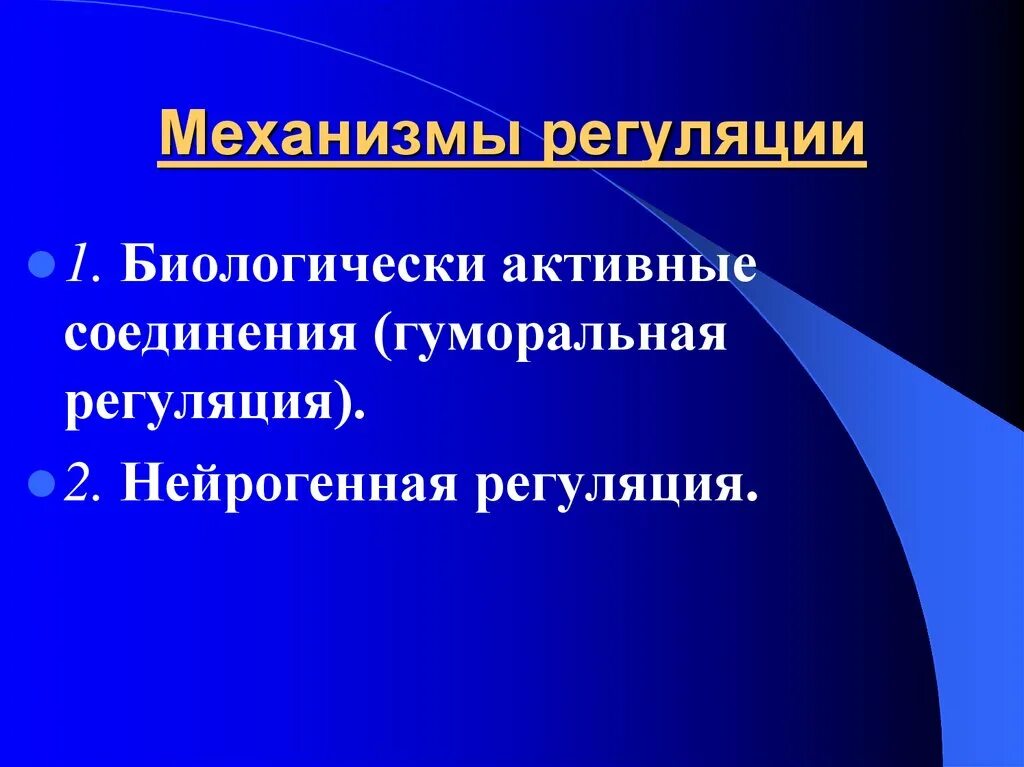 Механизмы регуляции

1. Биологически активные соединения (гуморальная регуляция).

2. Нейрогенная регуляция.